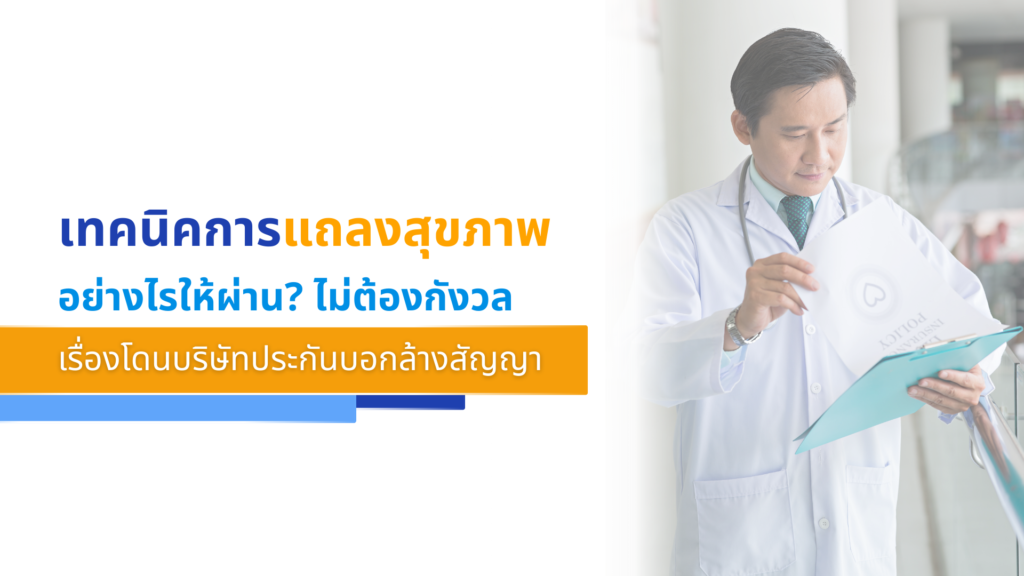 เทคนิคการแถลงสุขภาพ
อย่างไรให้ผ่าน? ไม่ต้องกังวล
เรื่องโดนบริษัทประกันบอกล้างสัญญา

INSURANCE POLICY